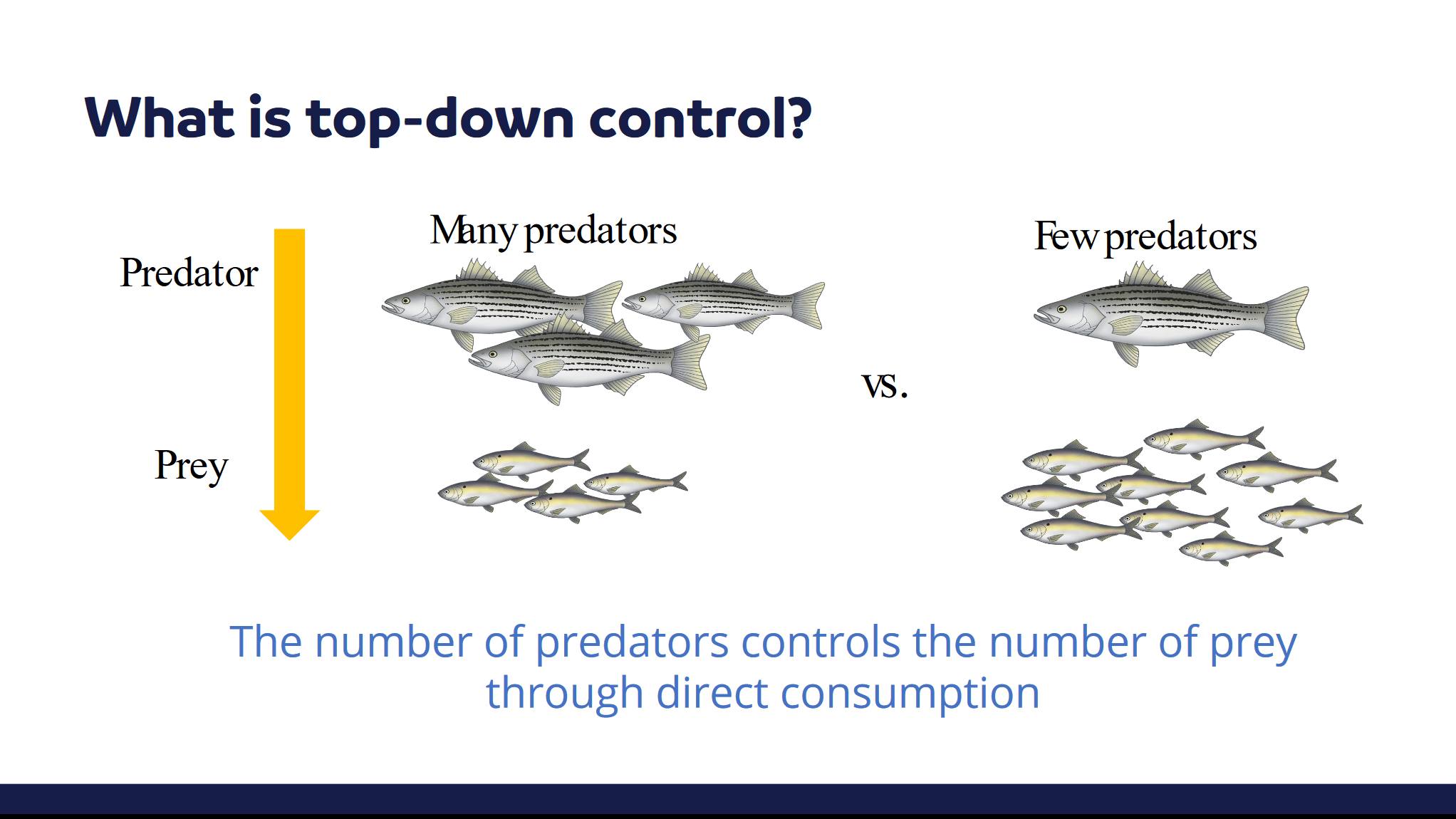 What is top-down control?

Predator

Prey

Many predators

vs.

Few predators

The number of predators controls the number of prey through direct consumption